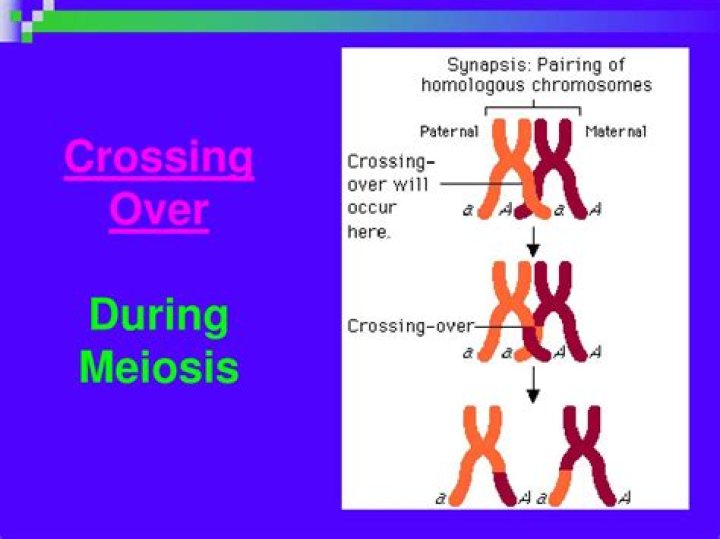 Crossing Over

During Meiosis

Synapsis: Pairing of homologous chromosomes

Paternal

Maternal

Crossing-over will occur here.

a A a A

Crossing-over

a a A A

a A a A